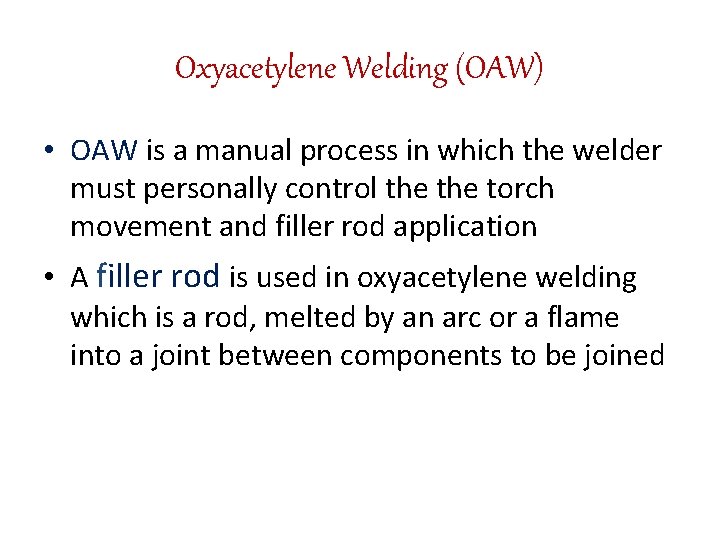 Oxyacetylene Welding (OAW)

• OAW is a manual process in which the welder must personally control the the torch movement and filler rod application

• A filler rod is used in oxyacetylene welding which is a rod, melted by an arc or a flame into a joint between components to be joined